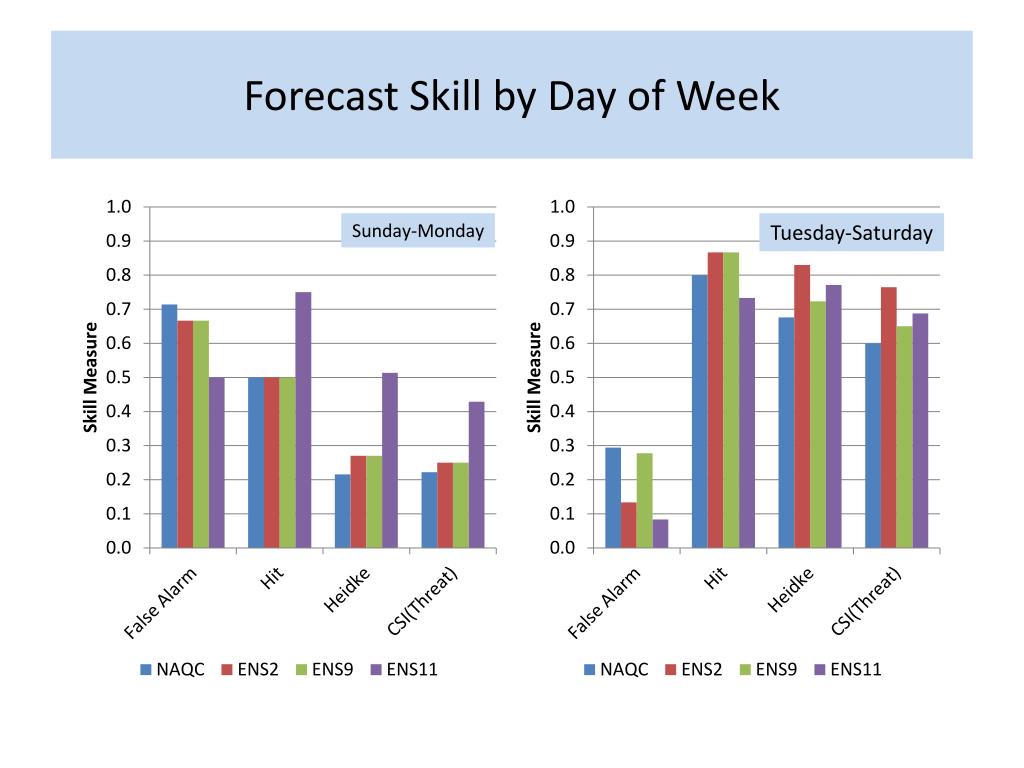 Forecast Skill by Day of Week

Sunday-Monday

Skill Measure

1.0
0.9
0.8
0.7
0.6
0.5
0.4
0.3
0.2
0.1
0.0

False Alarm
Hit
Heidke
CSI(Threat)

NAQC ENS2 ENS9 ENS11

Tuesday-Saturday

Skill Measure

1.0
0.9
0.8
0.7
0.6
0.5
0.4
0.3
0.2
0.1
0.0

False Alarm
Hit
Heidke
CSI(Threat)

NAQC ENS2 ENS9 ENS11